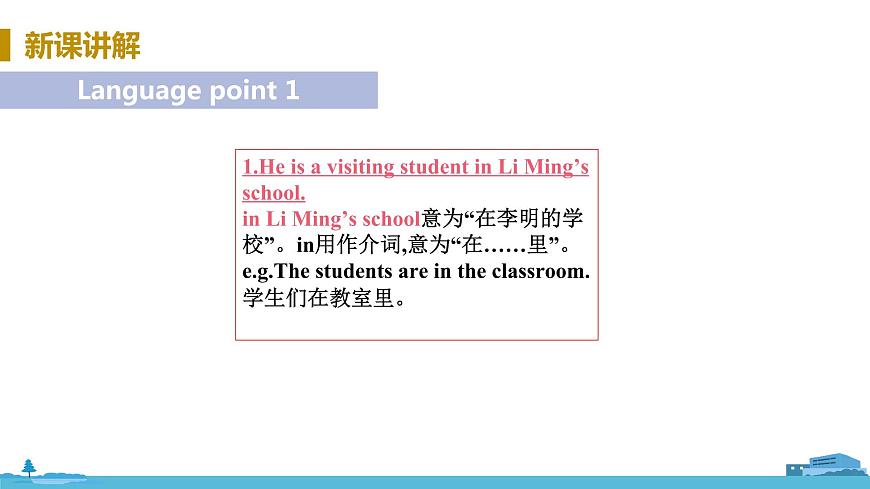 新课讲解

Language point 1

1.He is a visiting student in Li Ming’s school.
in Li Ming’s school意为“在李明的学校”。in用作介词,意为“在……里”。
e.g.The students are in the classroom.
学生们在教室里。